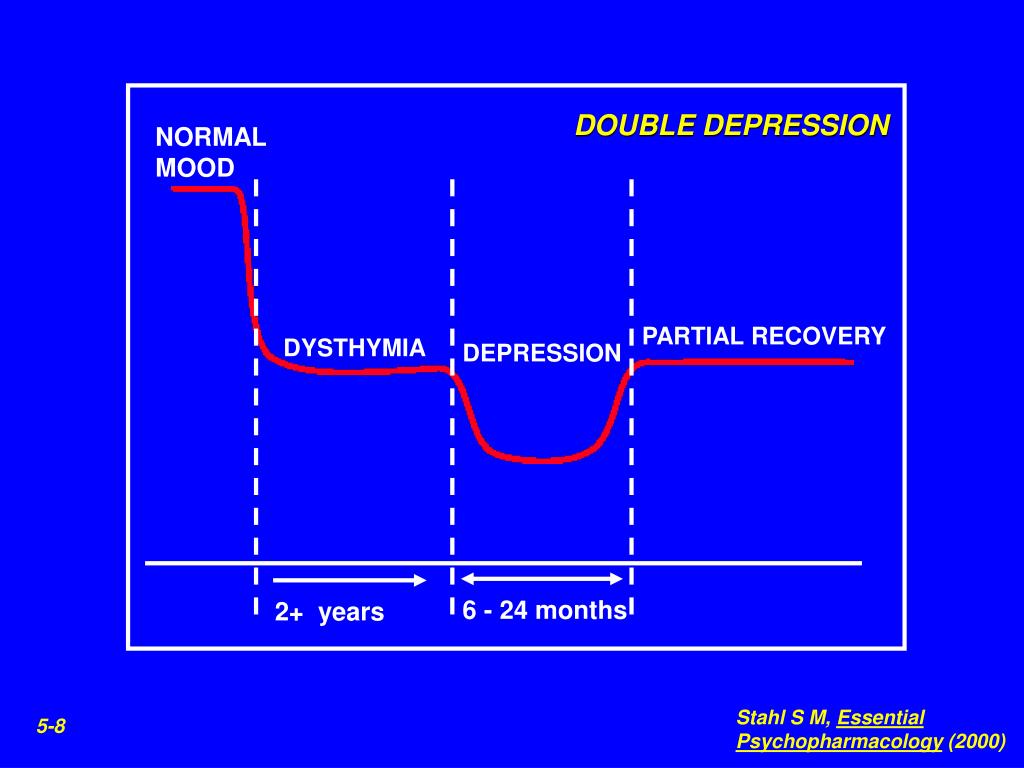 DOUBLE DEPRESSION

NORMAL MOOD

DYSTHYMIA

DEPRESSION

PARTIAL RECOVERY

2+ years

6 - 24 months

5-8

Stahl S M, Essential Psychopharmacology (2000)